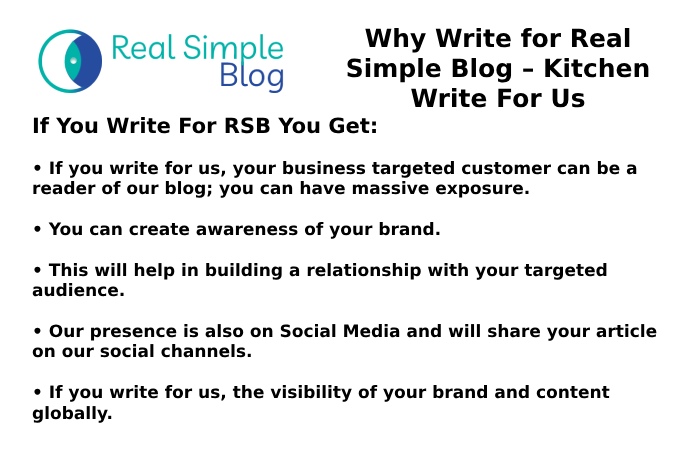 Real Simple Blog

Why Write for Real Simple Blog – Kitchen Write For Us

If You Write For RSB You Get:

• If you write for us, your business targeted customer can be a reader of our blog; you can have massive exposure.

• You can create awareness of your brand.

• This will help in building a relationship with your targeted audience.

• Our presence is also on Social Media and will share your article on our social channels.

• If you write for us, the visibility of your brand and content globally.